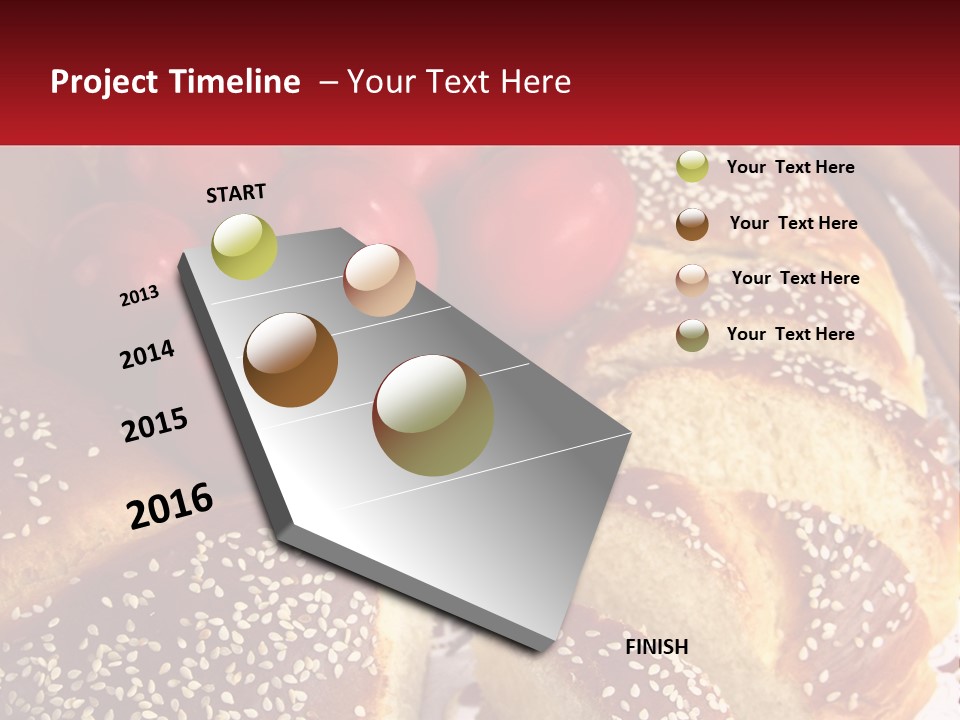 Project Timeline – Your Text Here

START

2013

2014

2015

2016

FINISH

Your Text Here

Your Text Here

Your Text Here

Your Text Here